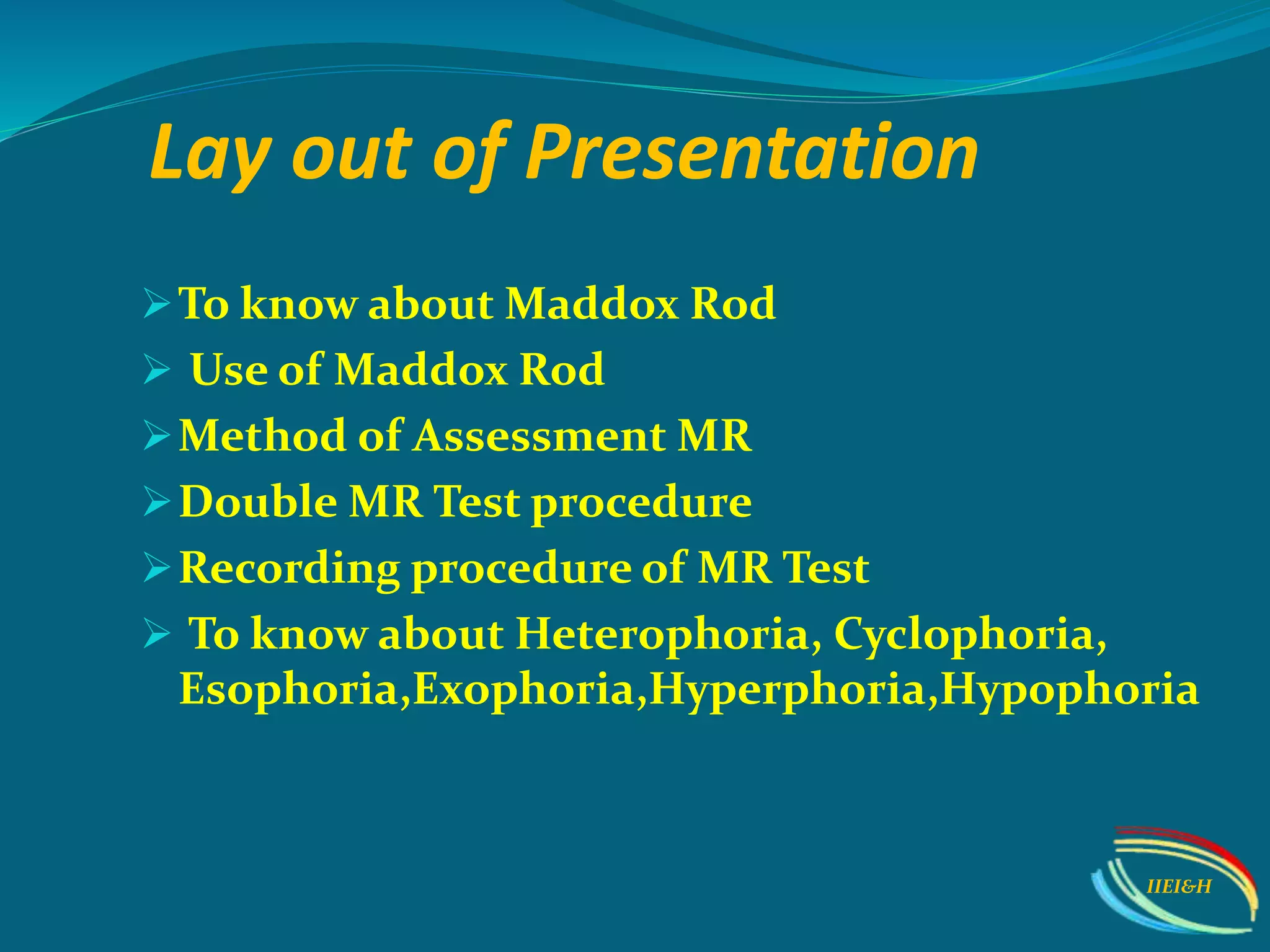 Lay out of Presentation

➢ To know about Maddox Rod
➢ Use of Maddox Rod
➢ Method of Assessment MR
➢ Double MR Test procedure
➢ Recording procedure of MR Test
➢ To know about Heterophoria, Cyclophoria, Esophoria,Exophoria,Hyperphoria,Hypophoria

IIEI&H